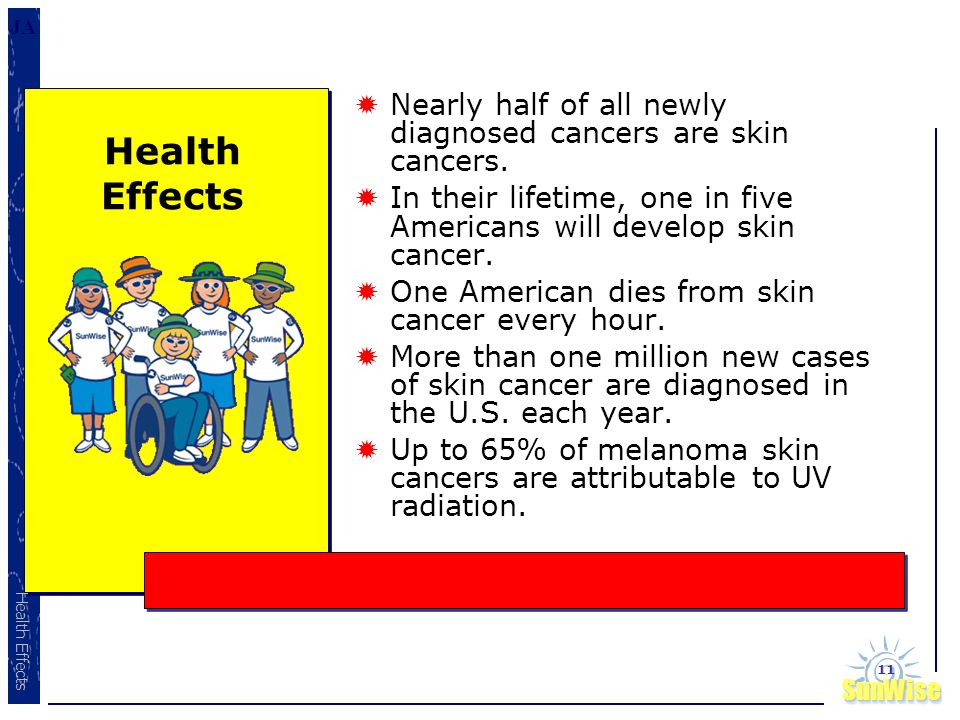 JA

Health Effects

SunWise SunWise SunWise SunWise SunWise

Nearly half of all newly diagnosed cancers are skin cancers.

In their lifetime, one in five Americans will develop skin cancer.

One American dies from skin cancer every hour.

More than one million new cases of skin cancer are diagnosed in the U.S. each year.

Up to 65% of melanoma skin cancers are attributable to UV radiation.

Health Effects

11

SunWise